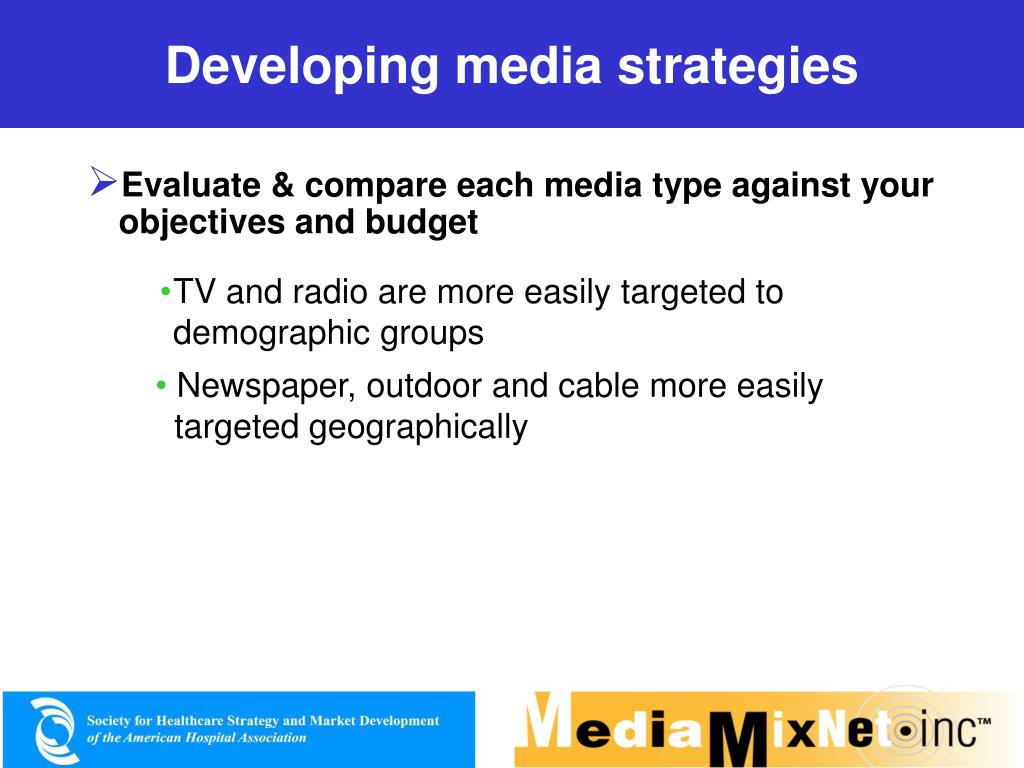 Developing media strategies

➢Evaluate & compare each media type against your objectives and budget

•TV and radio are more easily targeted to demographic groups

• Newspaper, outdoor and cable more easily targeted geographically

Society for Healthcare Strategy and Market Development of the American Hospital Association

MediaMixNet•inc™